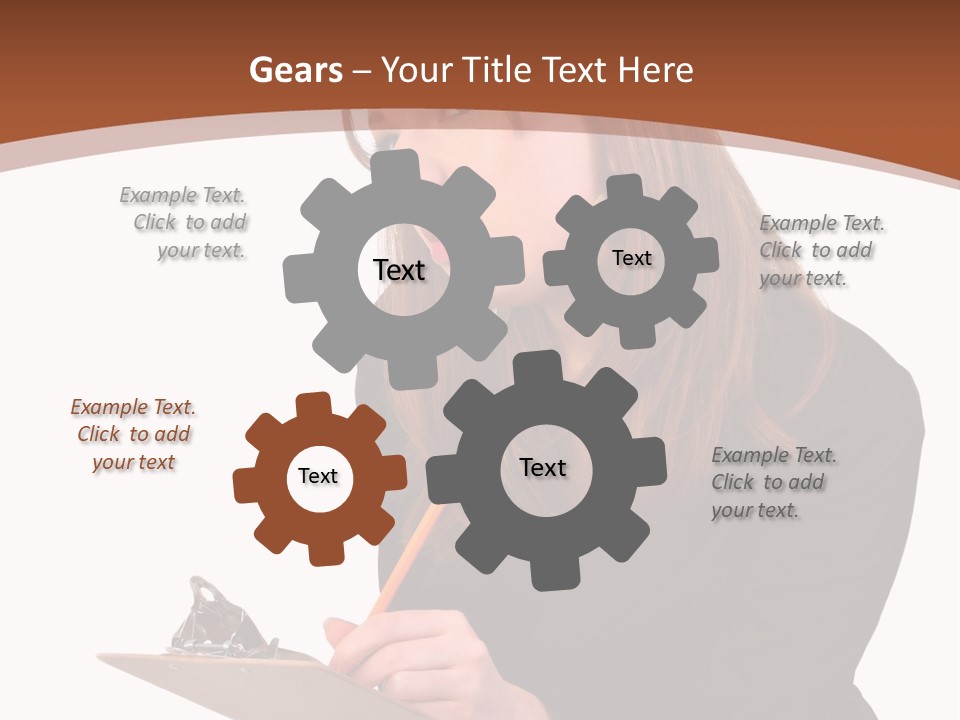 Gears – Your Title Text Here

Example Text. Click to add your text.

Text

Text

Example Text. Click to add your text.

Example Text. Click to add your text

Text

Text

Example Text. Click to add your text.